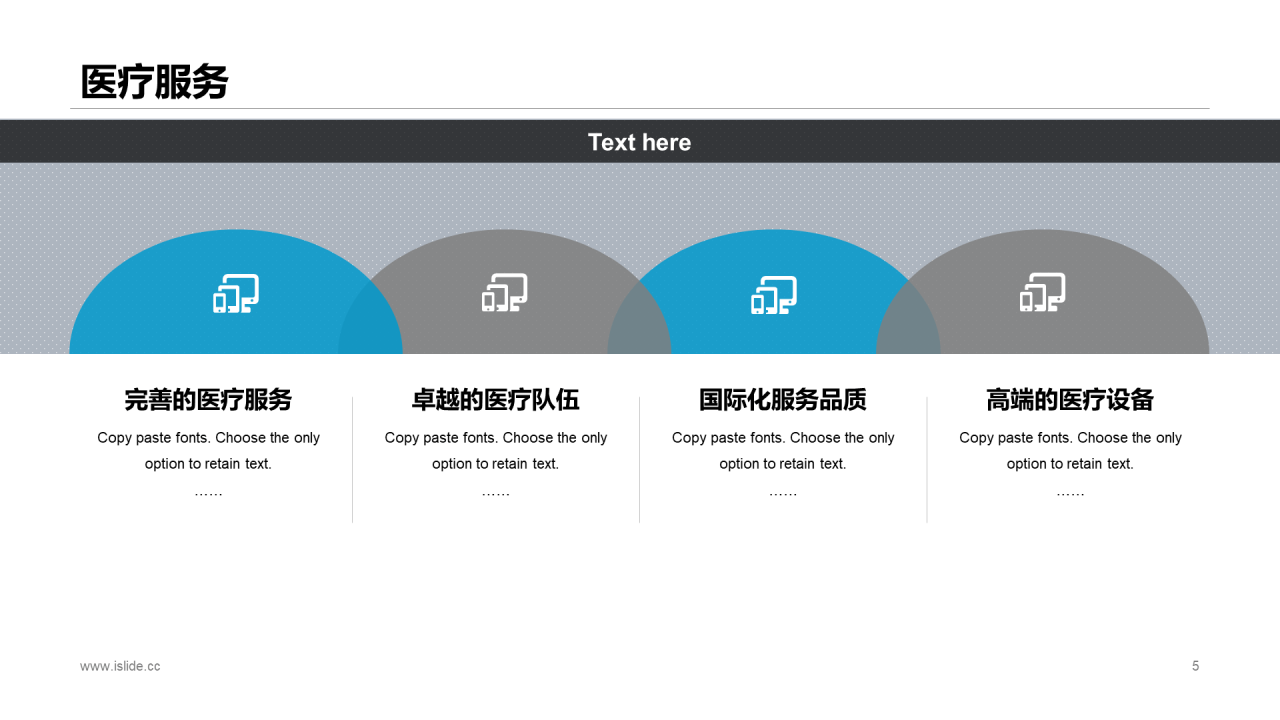 医疗服务

Text here

完善的医疗服务

Copy paste fonts. Choose the only option to retain text.

……

卓越的医疗队伍

Copy paste fonts. Choose the only option to retain text.

……

国际化服务品质

Copy paste fonts. Choose the only option to retain text.

……

高端的医疗设备

Copy paste fonts. Choose the only option to retain text.

……

www.islide.cc

5